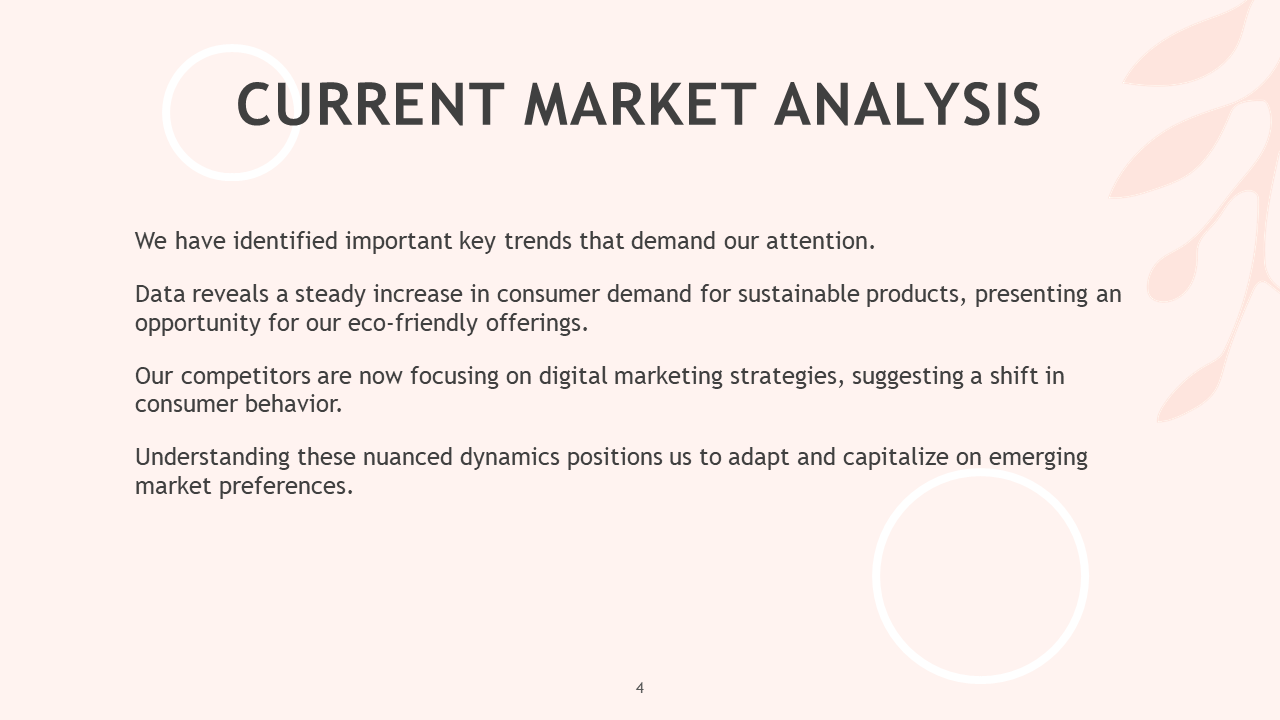 CURRENT MARKET ANALYSIS

We have identified important key trends that demand our attention.

Data reveals a steady increase in consumer demand for sustainable products, presenting an opportunity for our eco-friendly offerings.

Our competitors are now focusing on digital marketing strategies, suggesting a shift in consumer behavior.

Understanding these nuanced dynamics positions us to adapt and capitalize on emerging market preferences.

4